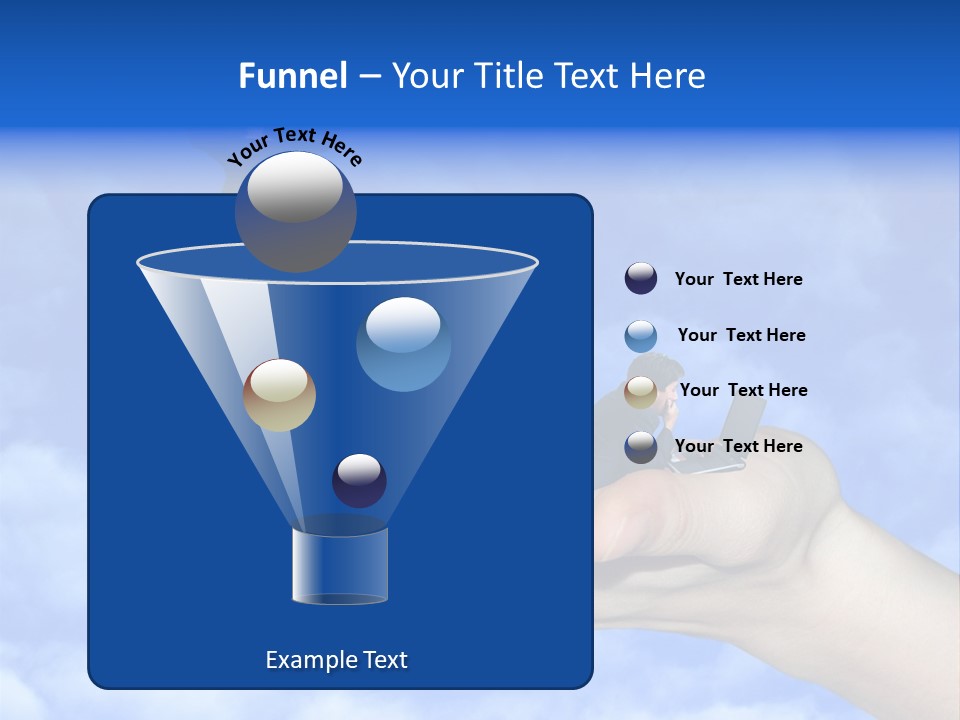 Funnel – Your Title Text Here

Your Text Here

Your Text Here

Your Text Here

Your Text Here

Your Text Here

Example Text